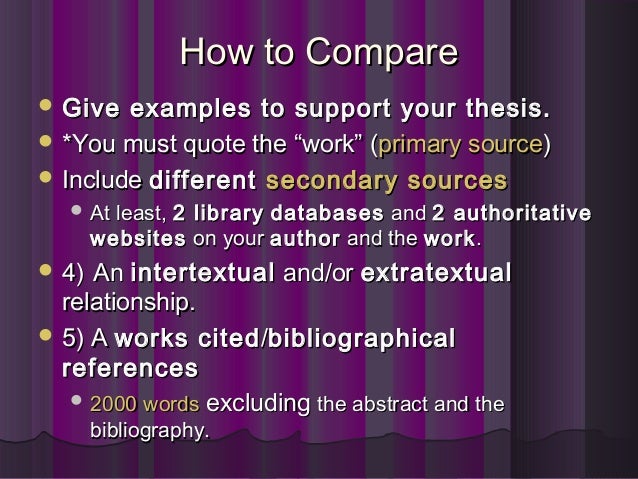 How to Compare

- Give examples to support your thesis.
- *You must quote the “work” (primary source)
- Include different secondary sources
  - At least, 2 library databases and 2 authoritative websites on your author and the work.
- 4) An intertextual and/or extratextual relationship.
- 5) A works cited/bibliographical references
  - 2000 words excluding the abstract and the bibliography.